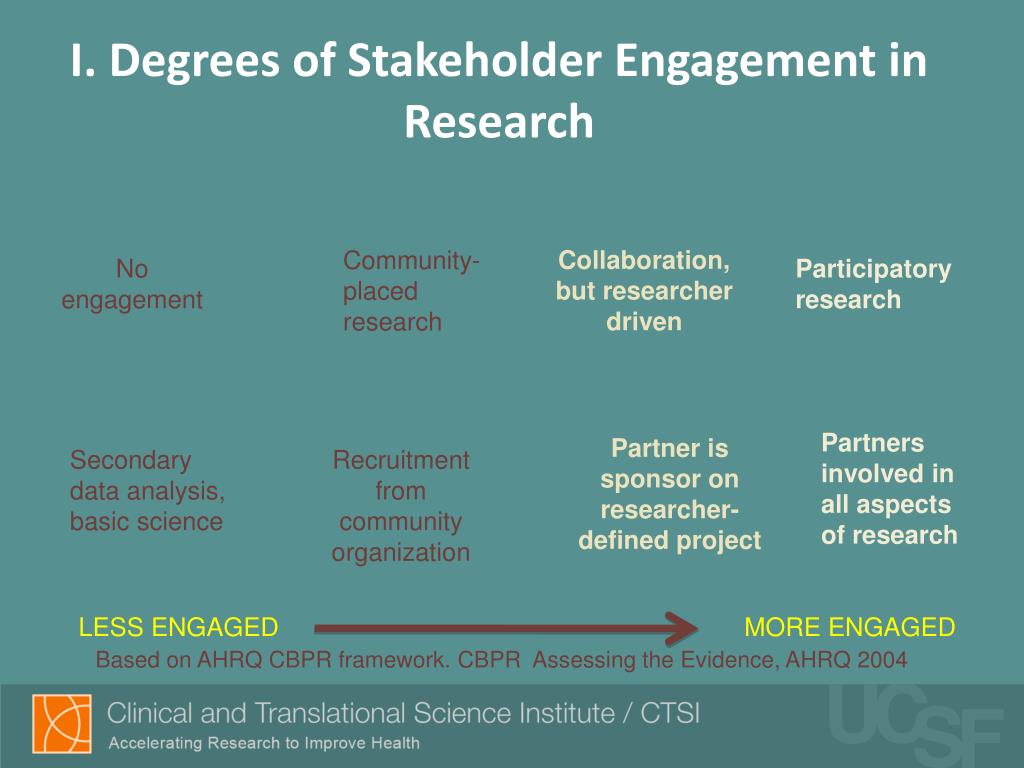 I. Degrees of Stakeholder Engagement in Research

No engagement

Community-placed research

Collaboration, but researcher driven

Participatory research

Secondary data analysis, basic science

Recruitment from community organization

Partner is sponsor on researcher-defined project

Partners involved in all aspects of research

LESS ENGAGED

MORE ENGAGED

Based on AHRQ CBPR framework. CBPR Assessing the Evidence, AHRQ 2004

Clinical and Translational Science Institute / CTSI

Accelerating Research to Improve Health

UCSF